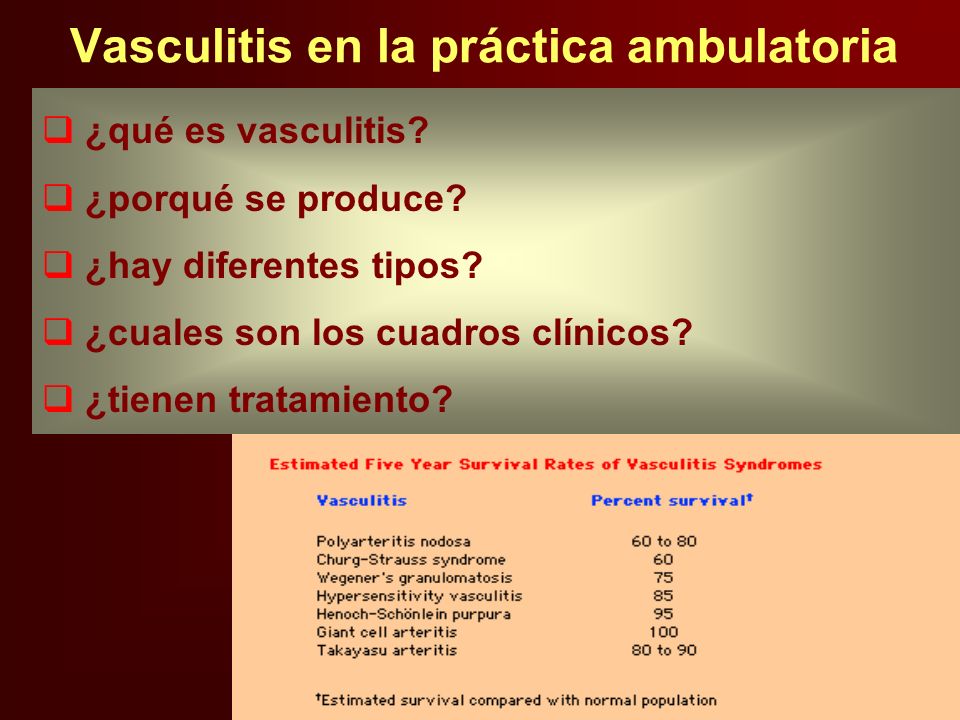 Vasculitis en la práctica ambulatoria

❑ ¿qué es vasculitis?

❑ ¿porqué se produce?

❑ ¿hay diferentes tipos?

❑ ¿cuales son los cuadros clínicos?

❑ ¿tienen tratamiento?

Estimated Five Year Survival Rates of Vasculitis Syndromes

| Vasculitis | Percent survival† |
|---|---|
| Polyarteritis nodosa | 60 to 80 |
| Churg-Strauss syndrome | 60 |
| Wegener's granulomatosis | 75 |
| Hypersensitivity vasculitis | 85 |
| Henoch-Schönlein purpura | 95 |
| Giant cell arteritis | 100 |
| Takayasu arteritis | 80 to 90 |

†Estimated survival compared with normal population